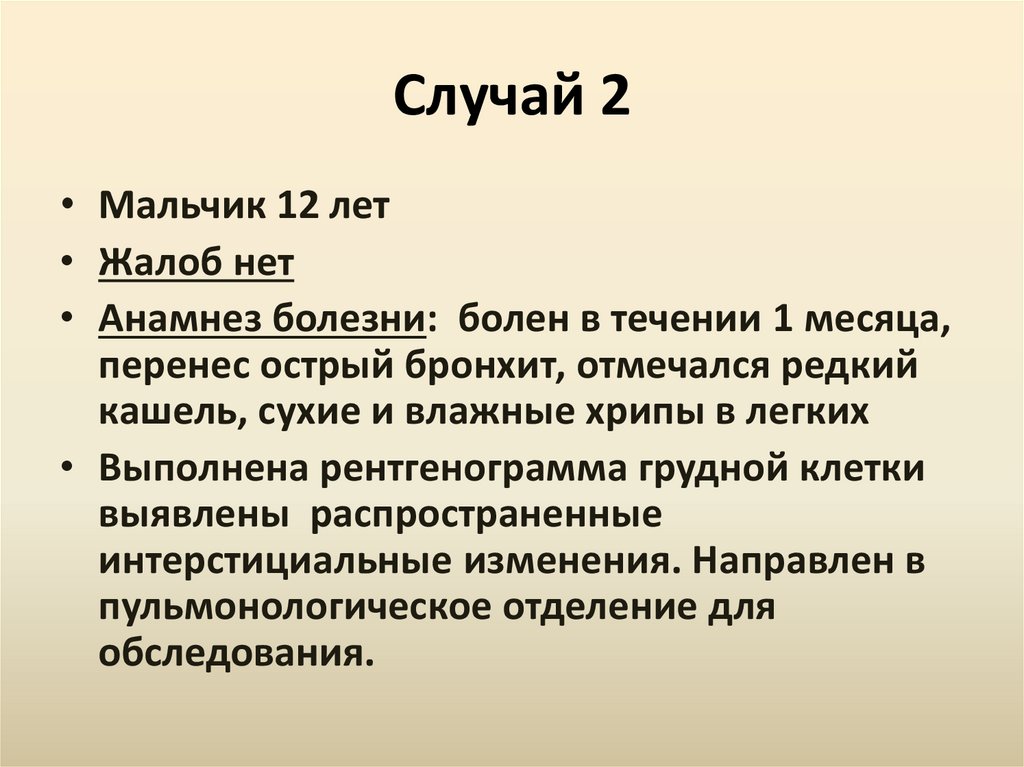 Случай 2

• Мальчик 12 лет
• Жалоб нет
• Анамнез болезни: болен в течении 1 месяца, перенес острый бронхит, отмечался редкий кашель, сухие и влажные хрипы в легких
• Выполнена рентгенограмма грудной клетки выявлены распространенные интерстициальные изменения. Направлен в пульмонологическое отделение для обследования.